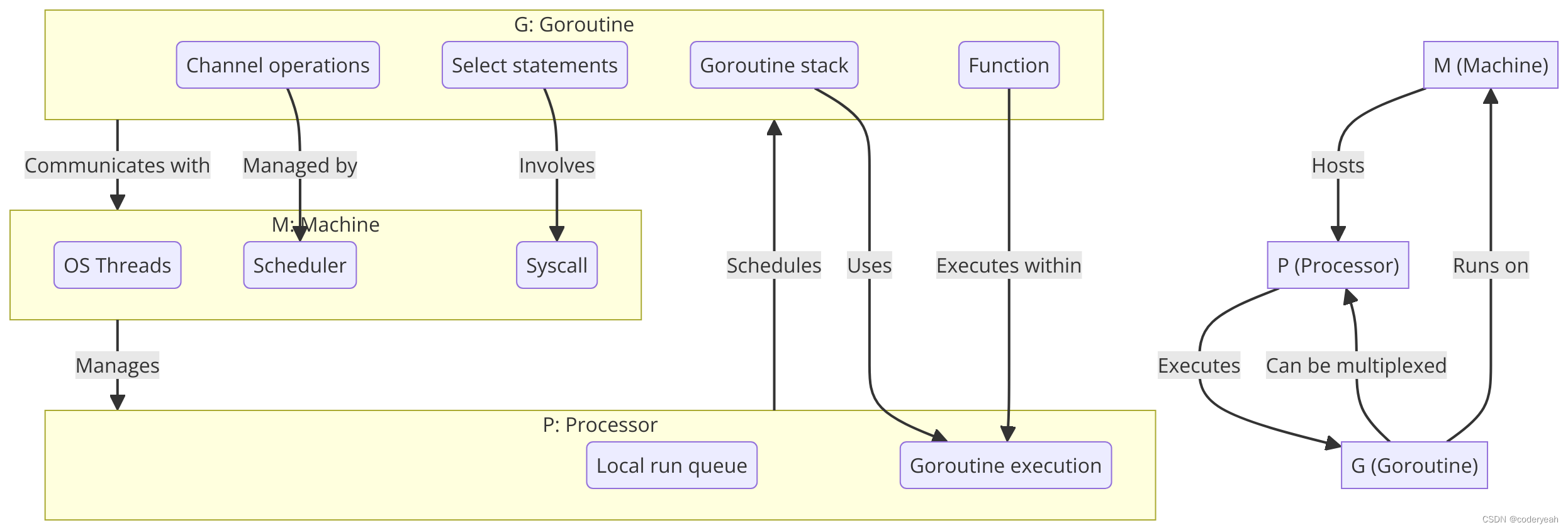 G: Goroutine

Channel operations

Select statements

Goroutine stack

Function

M (Machine)

Communicates with

Managed by

Involves

Hosts

M: Machine

OS Threads

Scheduler

Syscall

Schedules

Uses

Executes within

P (Processor)

Runs on

Manages

Executes

Can be multiplexed

P: Processor

Local run queue

Goroutine execution

G (Goroutine)

CSDN @coderyeah